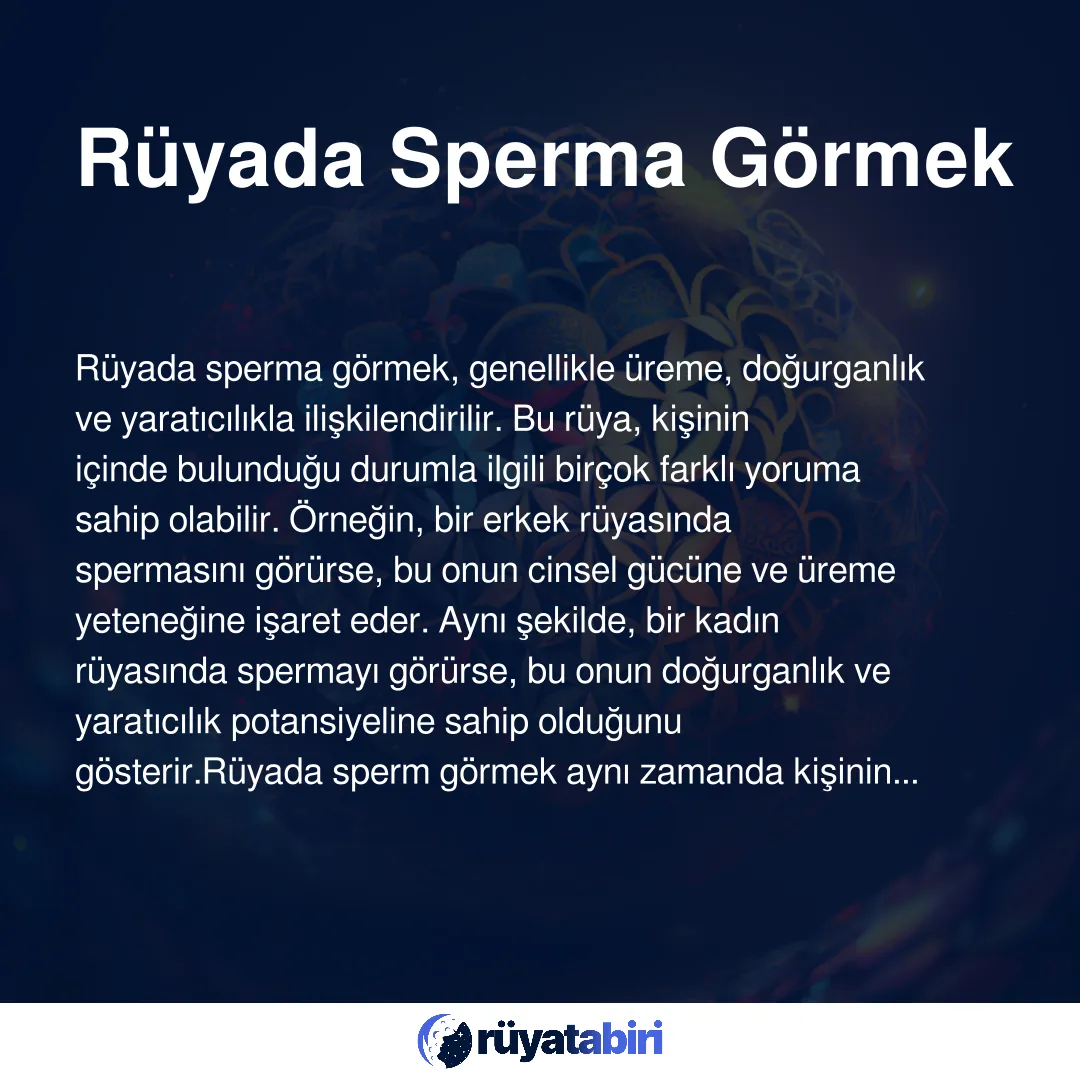 Rüyada Sperma Görmek

Rüyada sperma görmek, genellikle üreme, doğurganlık ve yaratıcılıkla ilişkilendirilir. Bu rüya, kişinin içinde bulunduğu durumla ilgili birçok farklı yoruma sahip olabilir. Örneğin, bir erkek rüyasında spermasını görürse, bu onun cinsel gücüne ve üreme yeteneğine işaret eder. Aynı şekilde, bir kadın rüyasında spermayı görürse, bu onun doğurganlık ve yaratıcılık potansiyeline sahip olduğunu gösterir.Rüyada sperm görmek aynı zamanda kişinin...

rüyatabiri